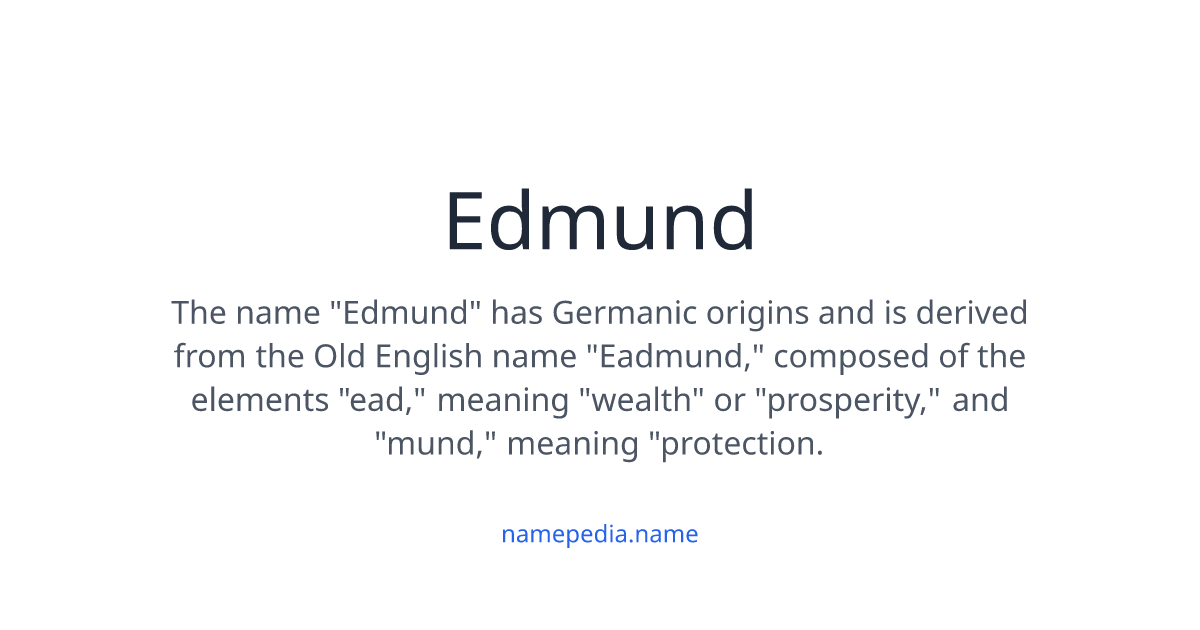 Edmund

The name "Edmund" has Germanic origins and is derived from the Old English name "Eadmund," composed of the elements "ead," meaning "wealth" or "prosperity," and "mund," meaning "protection.

namepedia.name